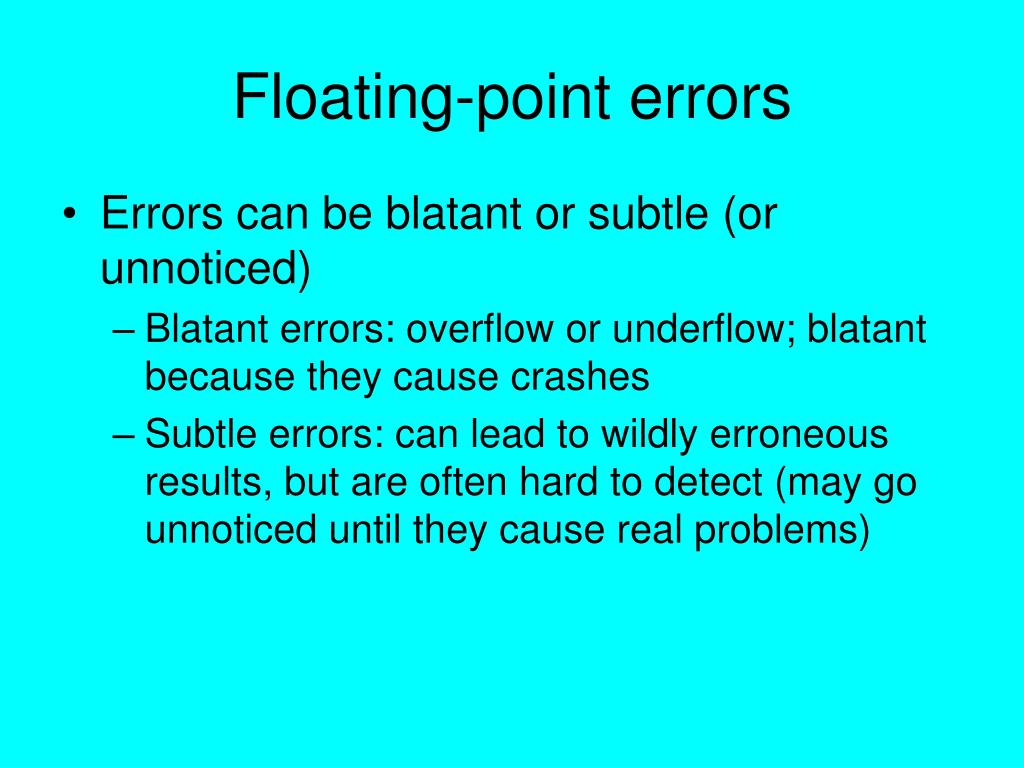 Floating-point errors

• Errors can be blatant or subtle (or unnoticed)

– Blatant errors: overflow or underflow; blatant because they cause crashes

– Subtle errors: can lead to wildly erroneous results, but are often hard to detect (may go unnoticed until they cause real problems)